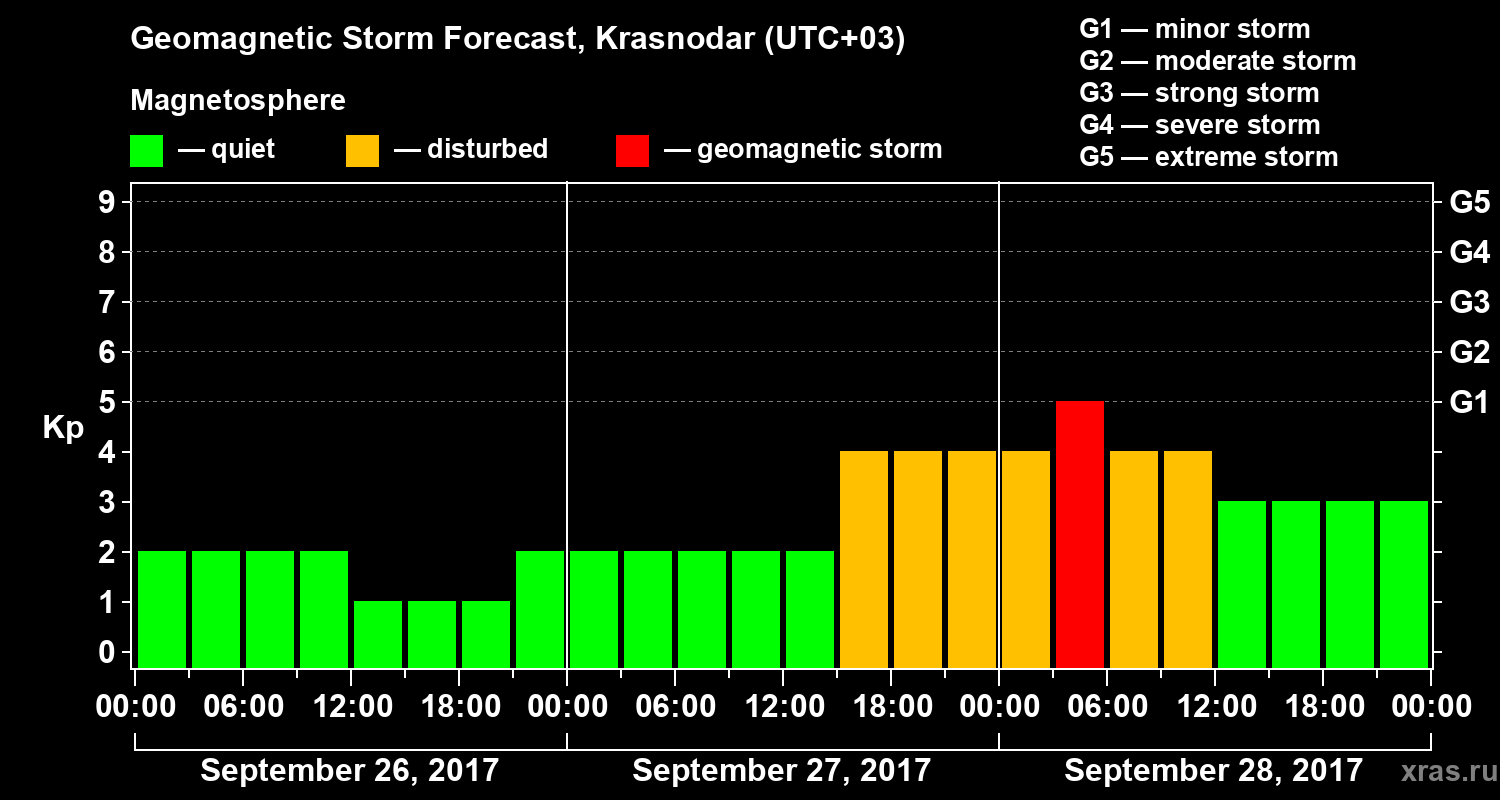 Geomagnetic Storm Forecast, Krasnodar (UTC+03)

Magnetosphere

— quiet — disturbed — geomagnetic storm

G1 — minor storm
G2 — moderate storm
G3 — strong storm
G4 — severe storm
G5 — extreme storm

Kp

9 8 7 6 5 4 3 2 1 0

G5 G4 G3 G2 G1

00:00 06:00 12:00 18:00 00:00 06:00 12:00 18:00 00:00 06:00 12:00 18:00 00:00

September 26, 2017 September 27, 2017 September 28, 2017

xras.ru